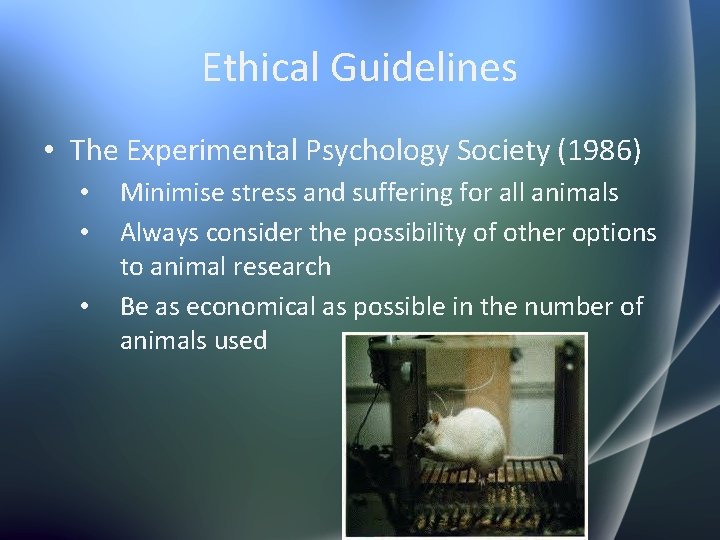 Ethical Guidelines

• The Experimental Psychology Society (1986)
  • Minimise stress and suffering for all animals
  • Always consider the possibility of other options to animal research
  • Be as economical as possible in the number of animals used